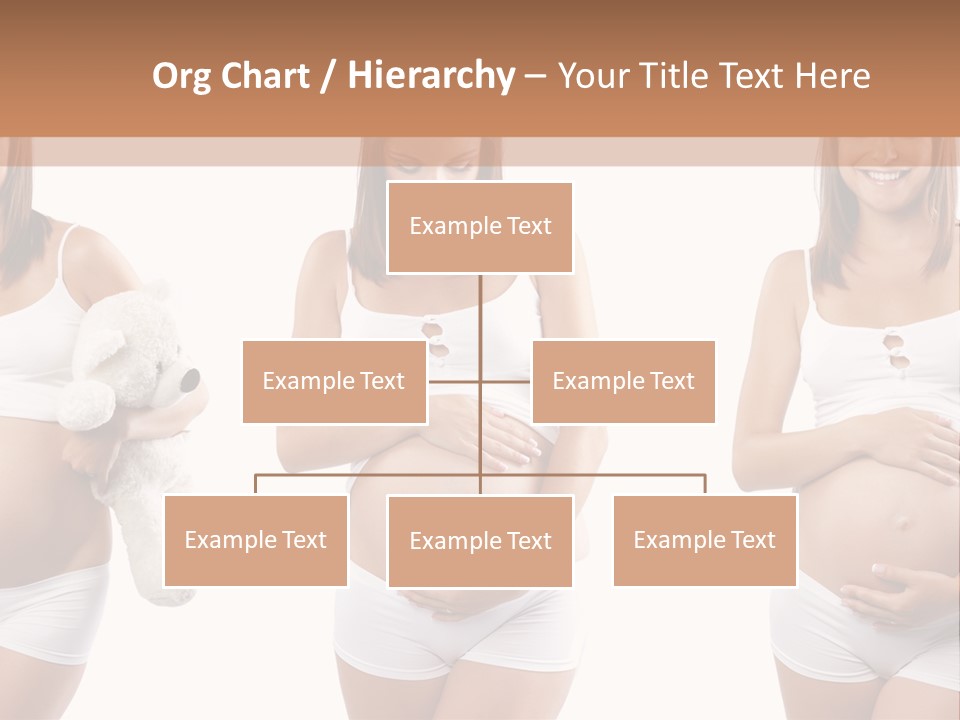 Org Chart / Hierarchy – Your Title Text Here

Example Text

Example Text

Example Text

Example Text

Example Text

Example Text